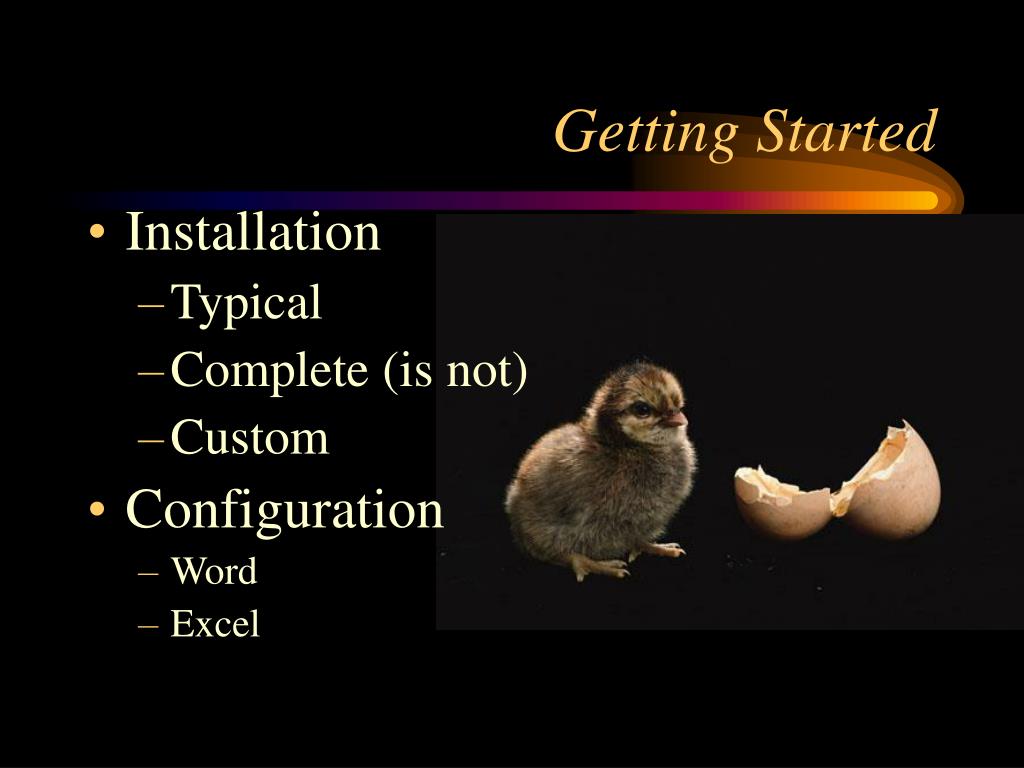 Getting Started

• Installation
– Typical
– Complete (is not)
– Custom
• Configuration
– Word
– Excel